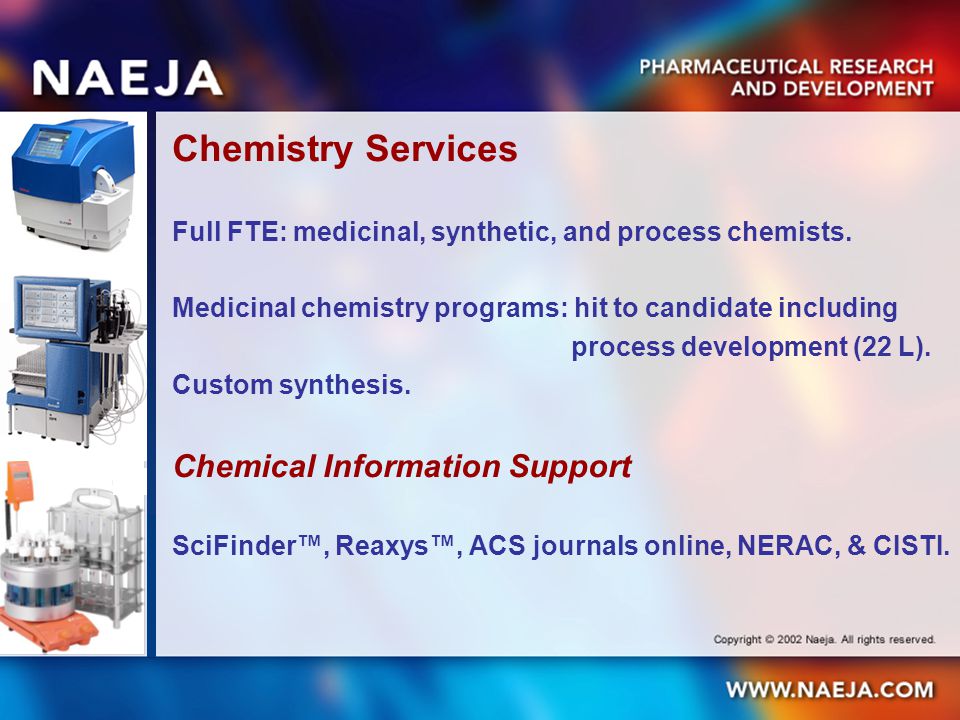 NAEJA

PHARMACEUTICAL RESEARCH AND DEVELOPMENT

Chemistry Services

Full FTE: medicinal, synthetic, and process chemists.

Medicinal chemistry programs: hit to candidate including process development (22 L).
Custom synthesis.

Chemical Information Support

SciFinder™, Reaxys™, ACS journals online, NERAC, & CISTI.

Copyright © 2002 Naeja. All rights reserved.

WWW.NAEJA.COM